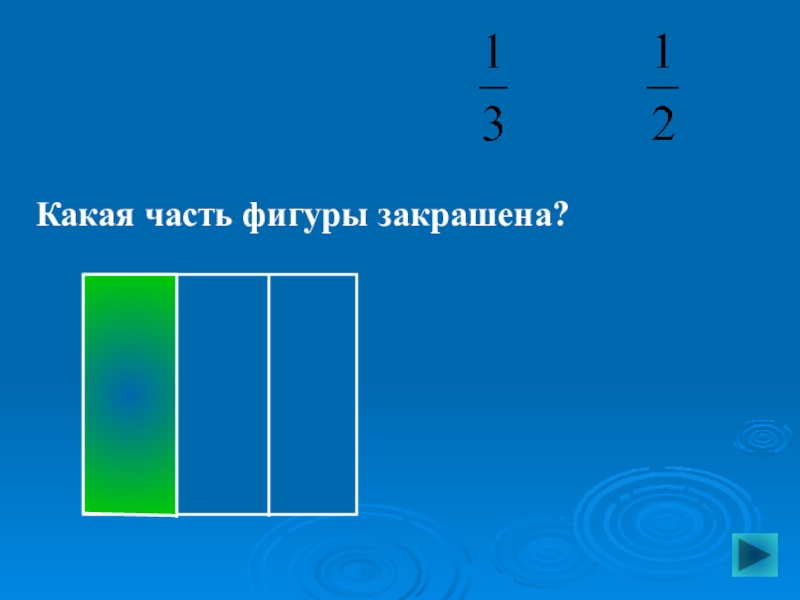 $\frac{1}{3}$ $\frac{1}{2}$

Какая часть фигуры закрашена?